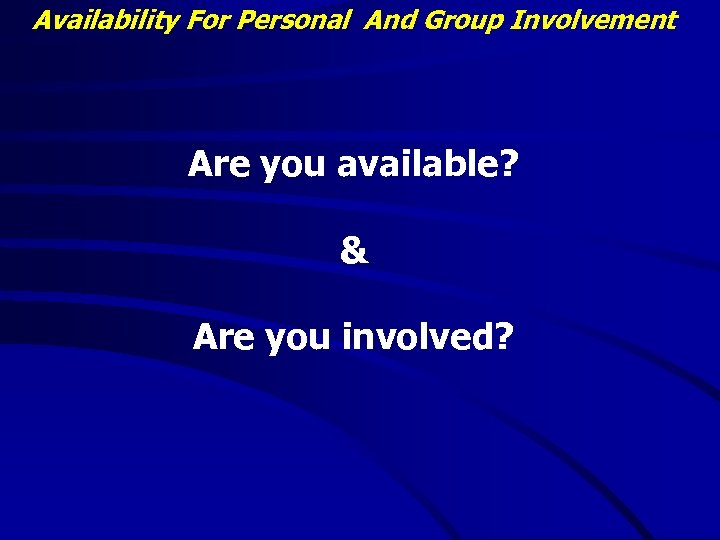 Availability For Personal And Group Involvement

Are you available?

&

Are you involved?